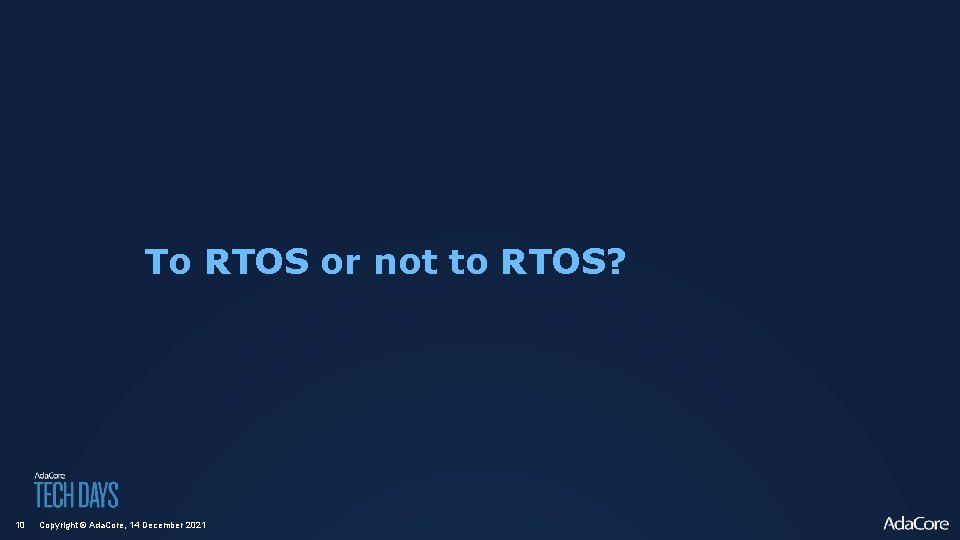 To RTOS or not to RTOS?

AdaCore
TECH DAYS

10 Copyright © AdaCore, 14 December 2021

AdaCore